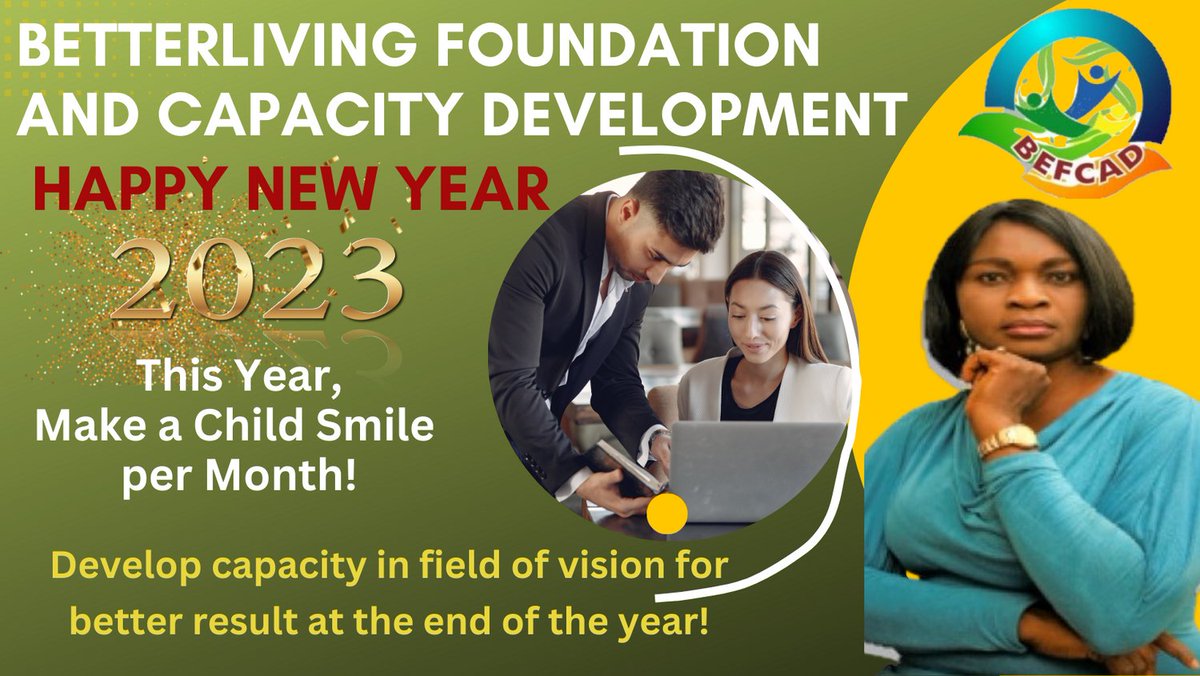 BETTERLIVING FOUNDATION AND CAPACITY DEVELOPMENT

BEFCAD

HAPPY NEW YEAR

2023

This Year, Make a Child Smile per Month!

Develop capacity in field of vision for better result at the end of the year!